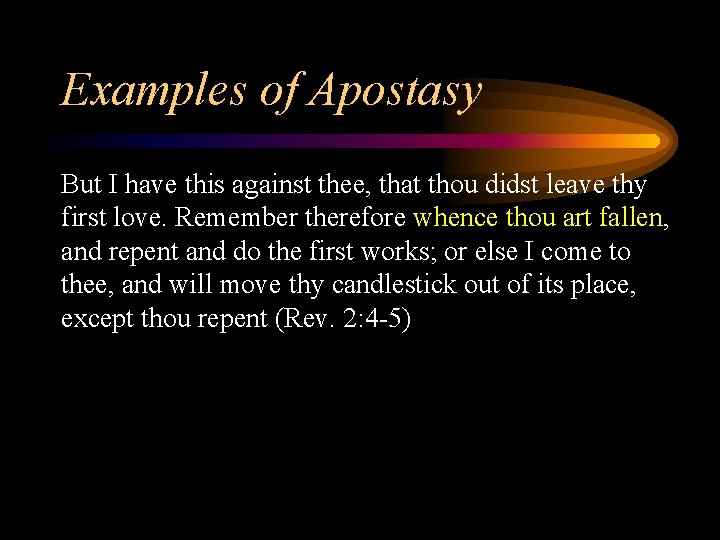 Examples of Apostasy

But I have this against thee, that thou didst leave thy first love. Remember therefore whence thou art fallen, and repent and do the first works; or else I come to thee, and will move thy candlestick out of its place, except thou repent (Rev. 2:4-5)